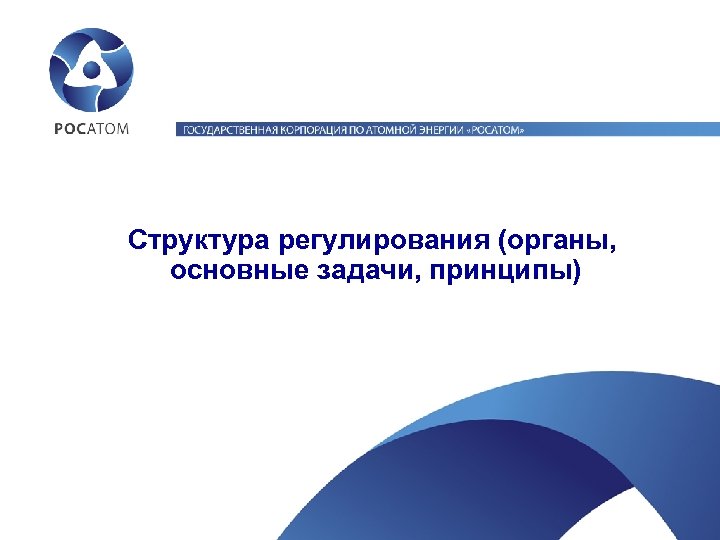 РОСАТОМ

ГОСУДАРСТВЕННАЯ КОРПОРАЦИЯ ПО АТОМНОЙ ЭНЕРГИИ «РОСАТОМ»

Структура регулирования (органы, основные задачи, принципы)